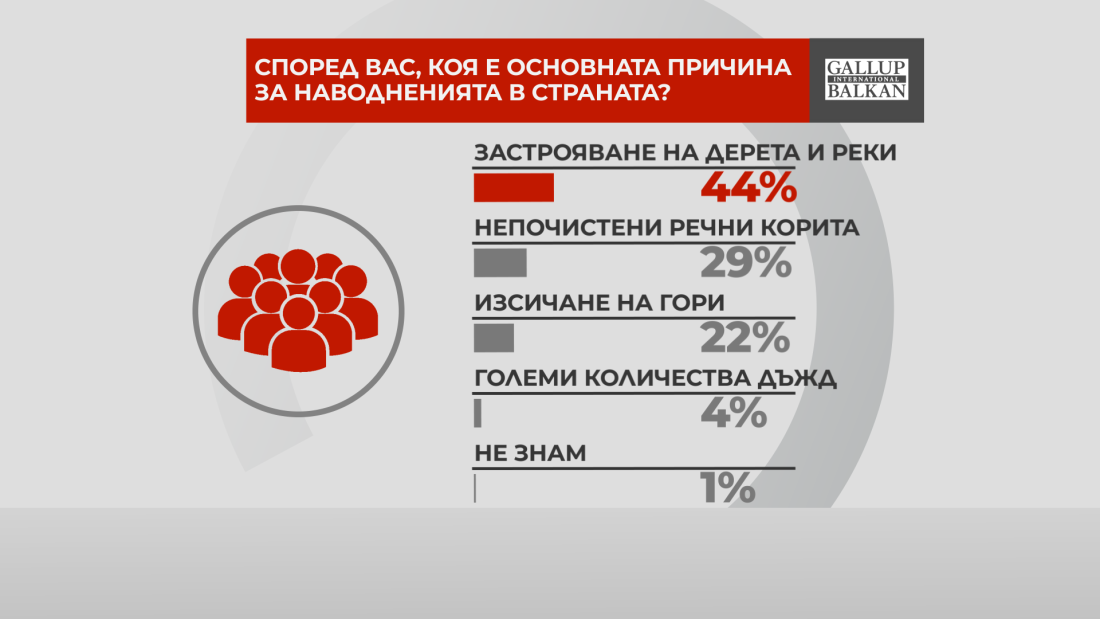 СПОРЕД ВАС, КОЯ Е ОСНОВНАТА ПРИЧИНА ЗА НАВОДНЕНИЯТА В СТРАНАТА?

GALLUP INTERNATIONAL BALKAN

ЗАСТРОЯВАНЕ НА ДЕРЕТА И РЕКИ
44%

НЕПОЧИСТЕНИ РЕЧНИ КОРИТА
29%

ИЗСИЧАНЕ НА ГОРИ
22%

ГОЛЕМИ КОЛИЧЕСТВА ДЪЖД
4%

НЕ ЗНАМ
1%